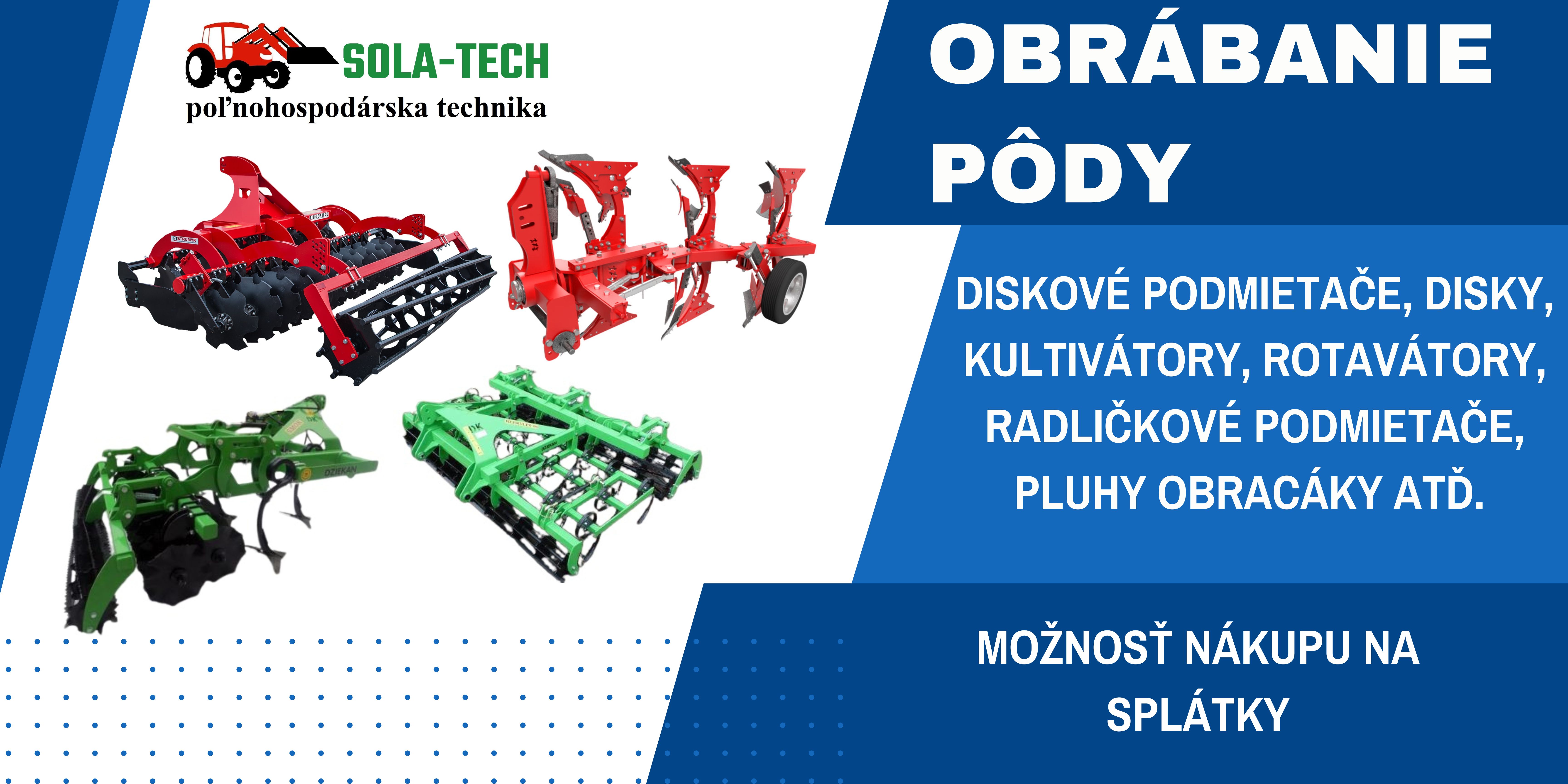 SOLA-TECH
poľnohospodárska technika

OBRÁBANIE PÔDY

DISKOVÉ PODMIETAČE, DISKY, KULTIVÁTORY, ROTAVÁTORY, RADLIČKOVÉ PODMIETAČE, PLUHY OBRACÁKY ATĎ.

MOŽNOSŤ NÁKUPU NA SPLÁTKY